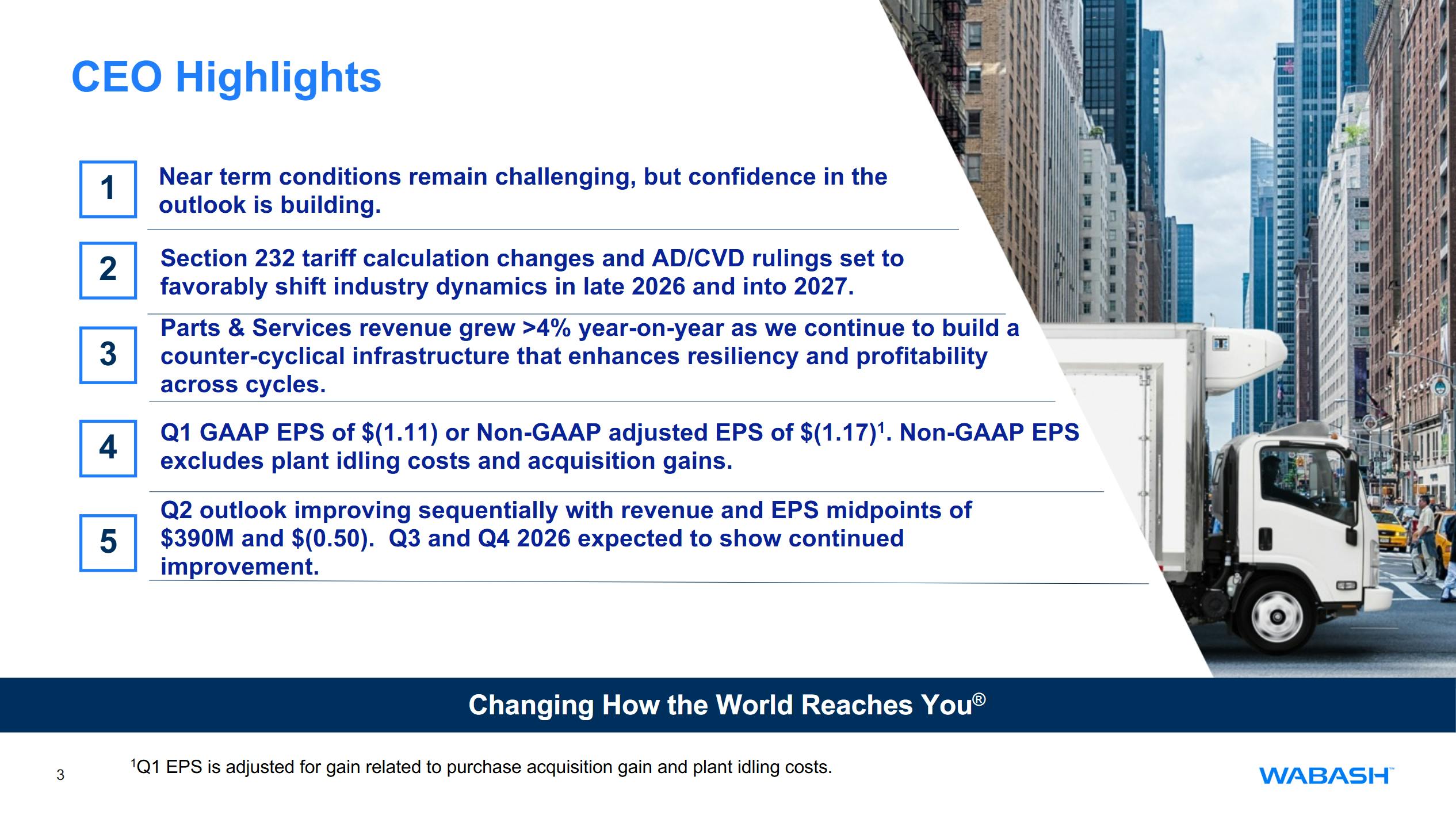 CEO Highlights

1 Near term conditions remain challenging, but confidence in the outlook is building.

2 Section 232 tariff calculation changes and AD/CVD rulings set to favorably shift industry dynamics in late 2026 and into 2027.

3 Parts & Services revenue grew >4% year-on-year as we continue to build a counter-cyclical infrastructure that enhances resiliency and profitability across cycles.

4 Q1 GAAP EPS of \$(1.11) or Non-GAAP adjusted EPS of \$(1.17)$^1$. Non-GAAP EPS excludes plant idling costs and acquisition gains.

5 Q2 outlook improving sequentially with revenue and EPS midpoints of \$390M and \$(0.50). Q3 and Q4 2026 expected to show continued improvement.

Changing How the World Reaches You®

3

$^1$Q1 EPS is adjusted for gain related to purchase acquisition gain and plant idling costs.

WABASH™